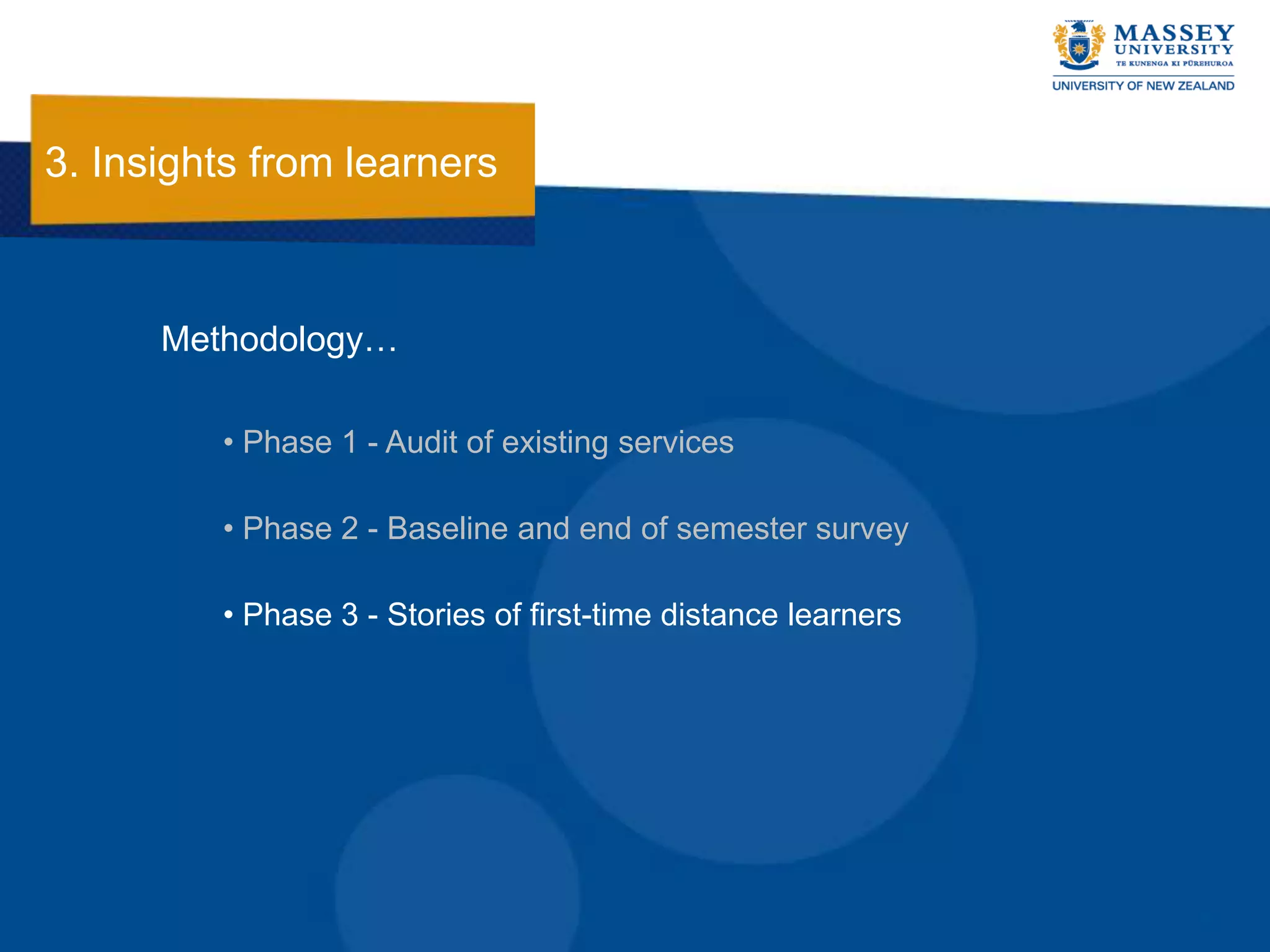 MASSEY UNIVERSITY
TE KUNENGA KI PŪREHUROA
UNIVERSITY OF NEW ZEALAND

3. Insights from learners

Methodology…

• Phase 1 - Audit of existing services

• Phase 2 - Baseline and end of semester survey

• Phase 3 - Stories of first-time distance learners